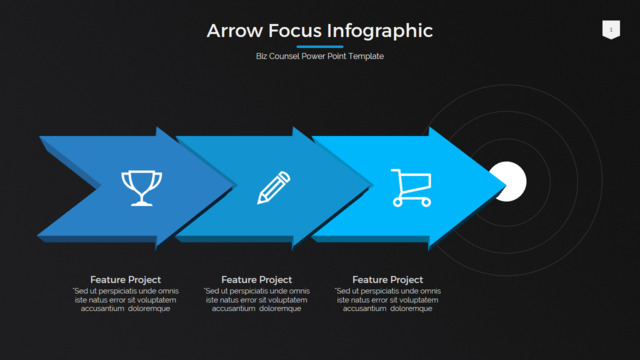 Arrow Focus Infographic

Biz Counsel Power Point Template

1

Feature Project
"Sed ut perspiciatis unde omnis iste natus error sit voluptatem accusantium doloremque

Feature Project
"Sed ut perspiciatis unde omnis iste natus error sit voluptatem accusantium doloremque

Feature Project
"Sed ut perspiciatis unde omnis iste natus error sit voluptatem accusantium doloremque